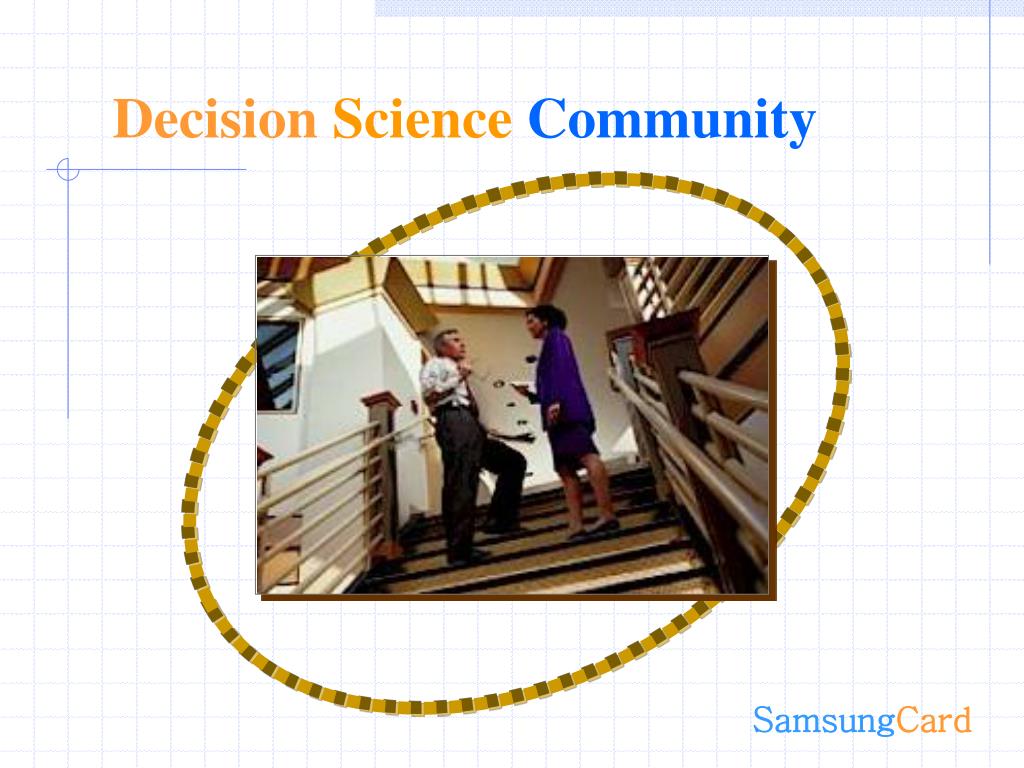 Decision Science Community

SamsungCard